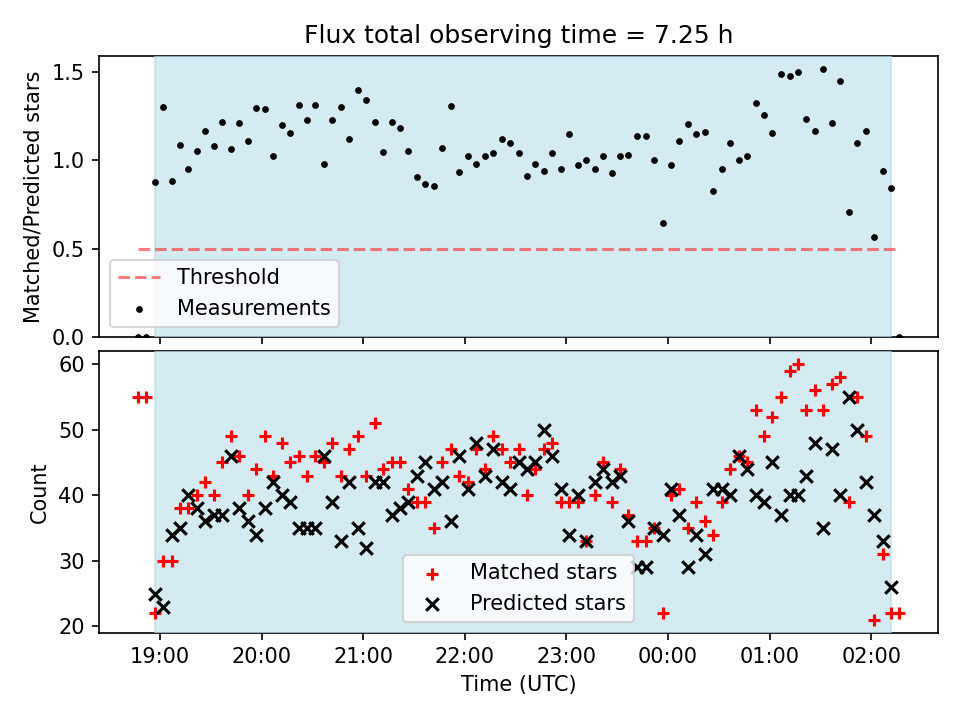 Flux total observing time = 7.25 h

Matched/Predicted stars

1.5
1.0
0.5
0.0

Threshold
Measurements

Count

60
50
40
30
20

Matched stars
Predicted stars

19:00 20:00 21:00 22:00 23:00 00:00 01:00 02:00

Time (UTC)